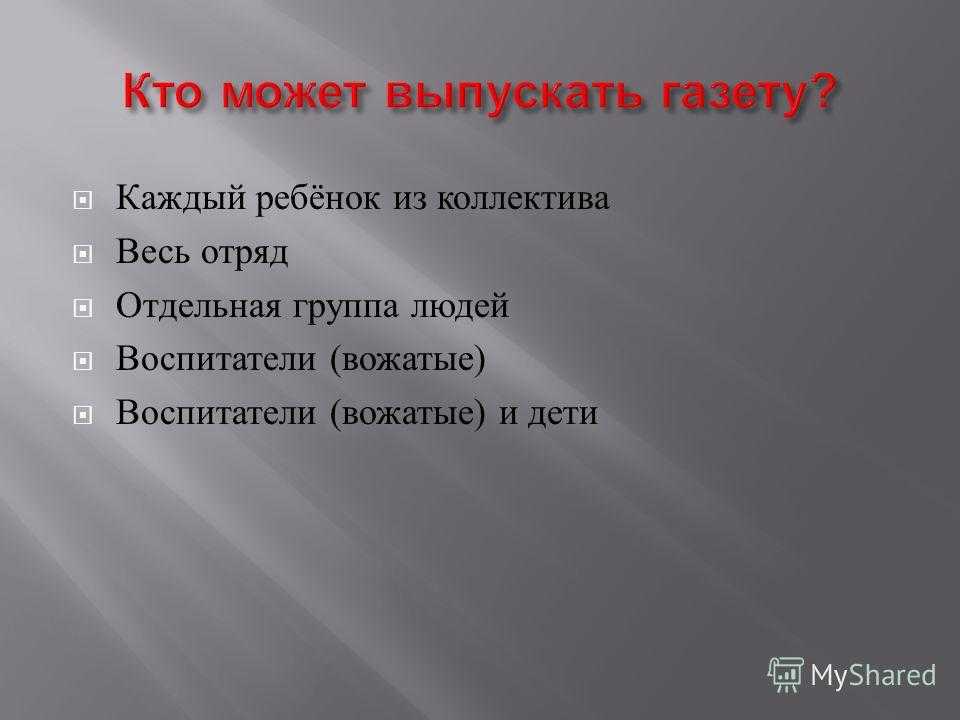 Кто может выпускать газету?

Каждый ребёнок из коллектива

Весь отряд

Отдельная группа людей

Воспитатели (вожатые)

Воспитатели (вожатые) и дети

MyShared